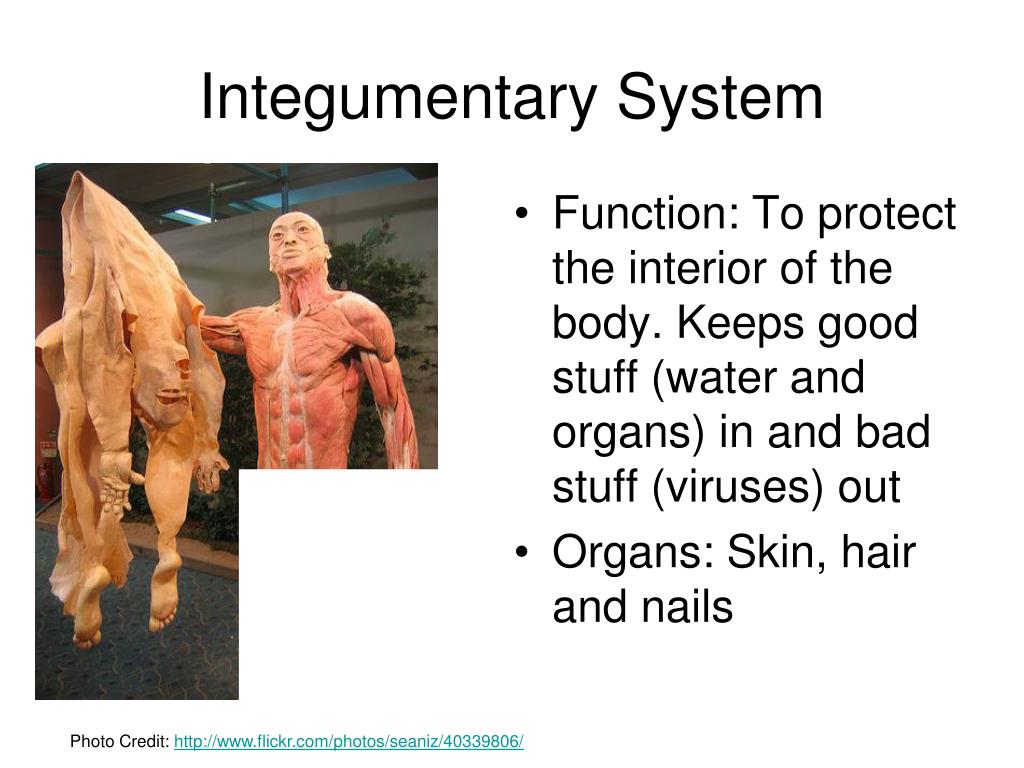 Integumentary System

• Function: To protect the interior of the body. Keeps good stuff (water and organs) in and bad stuff (viruses) out
• Organs: Skin, hair and nails

Photo Credit: http://www.flickr.com/photos/seaniz/40339806/